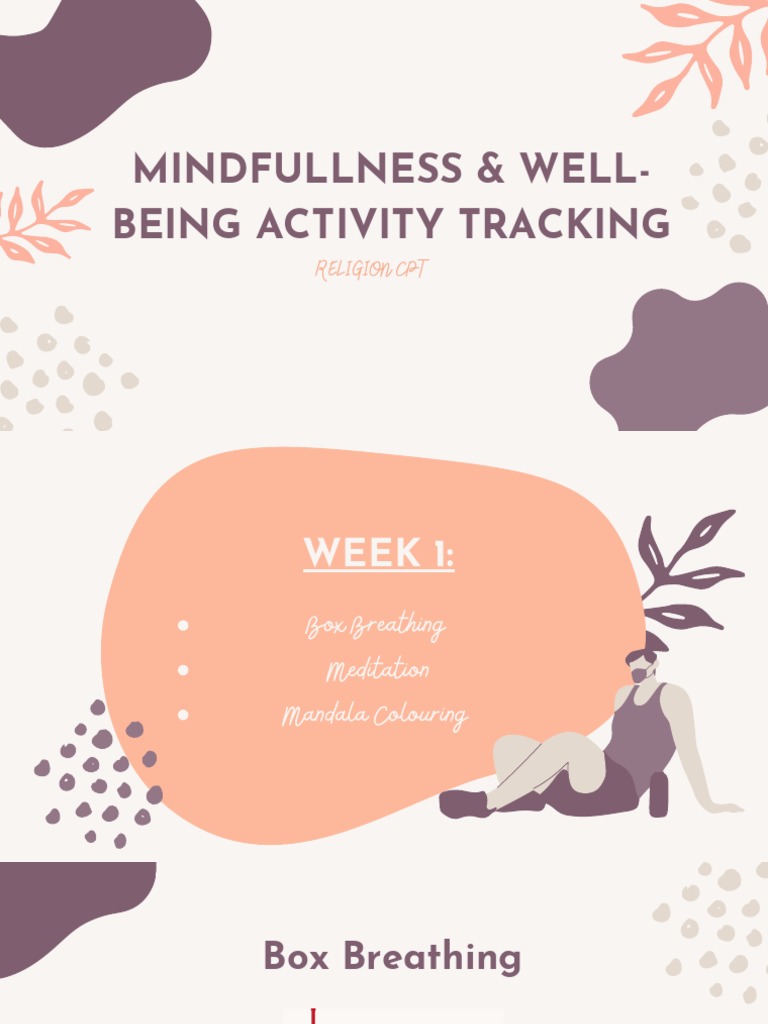 MINDFULLNESS & WELL-BEING ACTIVITY TRACKING

RELIGION CPT

WEEK 1:

- Box Breathing
- Meditation
- Mandala Colouring

Box Breathing